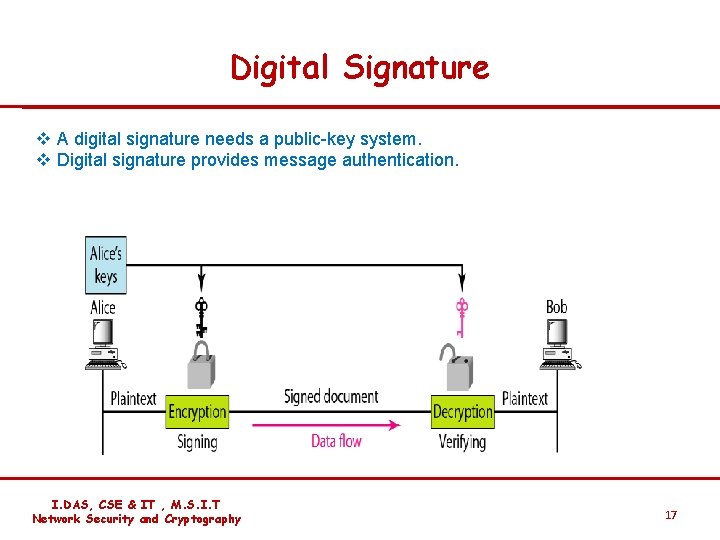 Digital Signature

❖ A digital signature needs a public-key system.
❖ Digital signature provides message authentication.

Alice's keys

Alice

Bob

Plaintext

Encryption

Signing

Signed document

Data flow

Decryption

Verifying

Plaintext

I.DAS, CSE & IT , M.S.I.T
Network Security and Cryptography

17